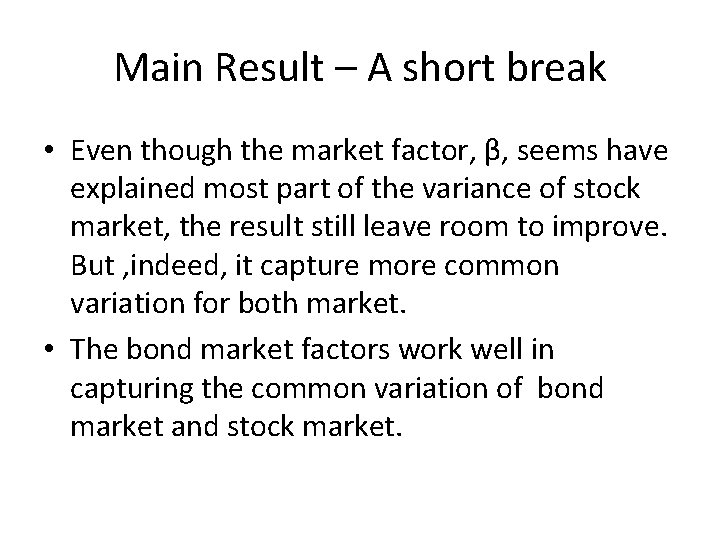 Main Result – A short break

• Even though the market factor, β, seems have explained most part of the variance of stock market, the result still leave room to improve. But ,indeed, it capture more common variation for both market.

• The bond market factors work well in capturing the common variation of bond market and stock market.